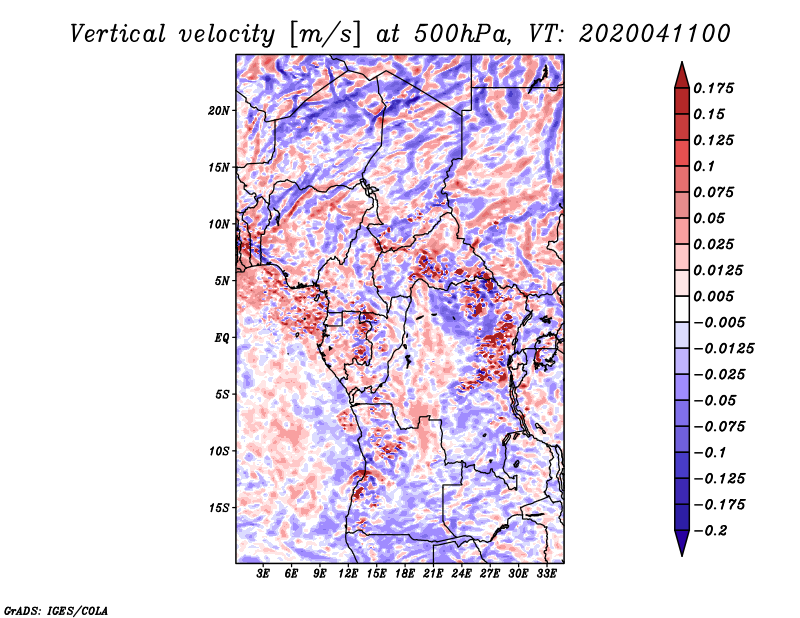 Vertical velocity [m/s] at 500hPa, VT: 2020041100

20N
15N
10N
5N
EQ
5S
10S
15S

3E 6E 9E 12E 15E 18E 21E 24E 27E 30E 33E

0.175
0.15
0.125
0.1
0.075
0.05
0.025
0.0125
0.005
−0.005
−0.0125
−0.025
−0.05
−0.075
−0.1
−0.125
−0.175
−0.2

GrADS: IGES/COLA